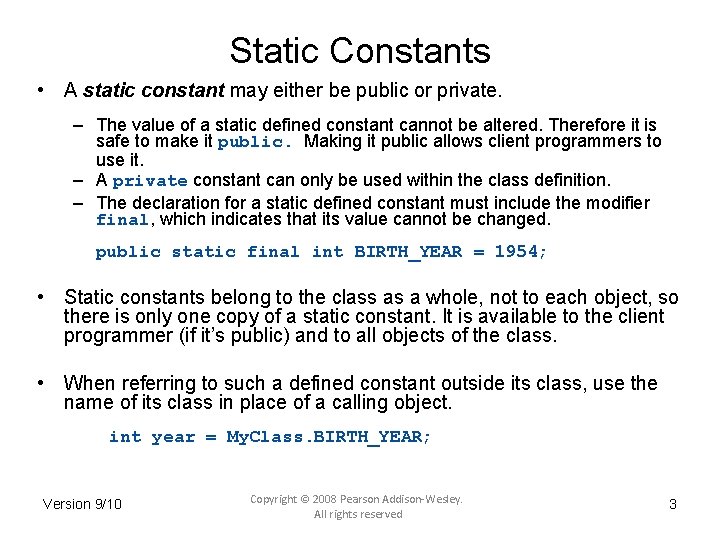 Static Constants

• A static constant may either be public or private.

– The value of a static defined constant cannot be altered. Therefore it is safe to make it public. Making it public allows client programmers to use it.

– A private constant can only be used within the class definition.

– The declaration for a static defined constant must include the modifier final, which indicates that its value cannot be changed.

public static final int BIRTH_YEAR = 1954;

• Static constants belong to the class as a whole, not to each object, so there is only one copy of a static constant. It is available to the client programmer (if it's public) and to all objects of the class.

• When referring to such a defined constant outside its class, use the name of its class in place of a calling object.

int year = MyClass.BIRTH_YEAR;

Version 9/10

Copyright © 2008 Pearson Addison-Wesley. All rights reserved

3